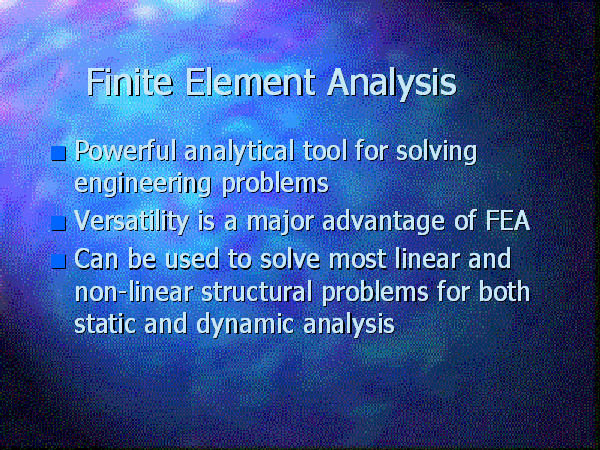 Finite Element Analysis

- Powerful analytical tool for solving engineering problems
- Versatility is a major advantage of FEA
- Can be used to solve most linear and non-linear structural problems for both static and dynamic analysis